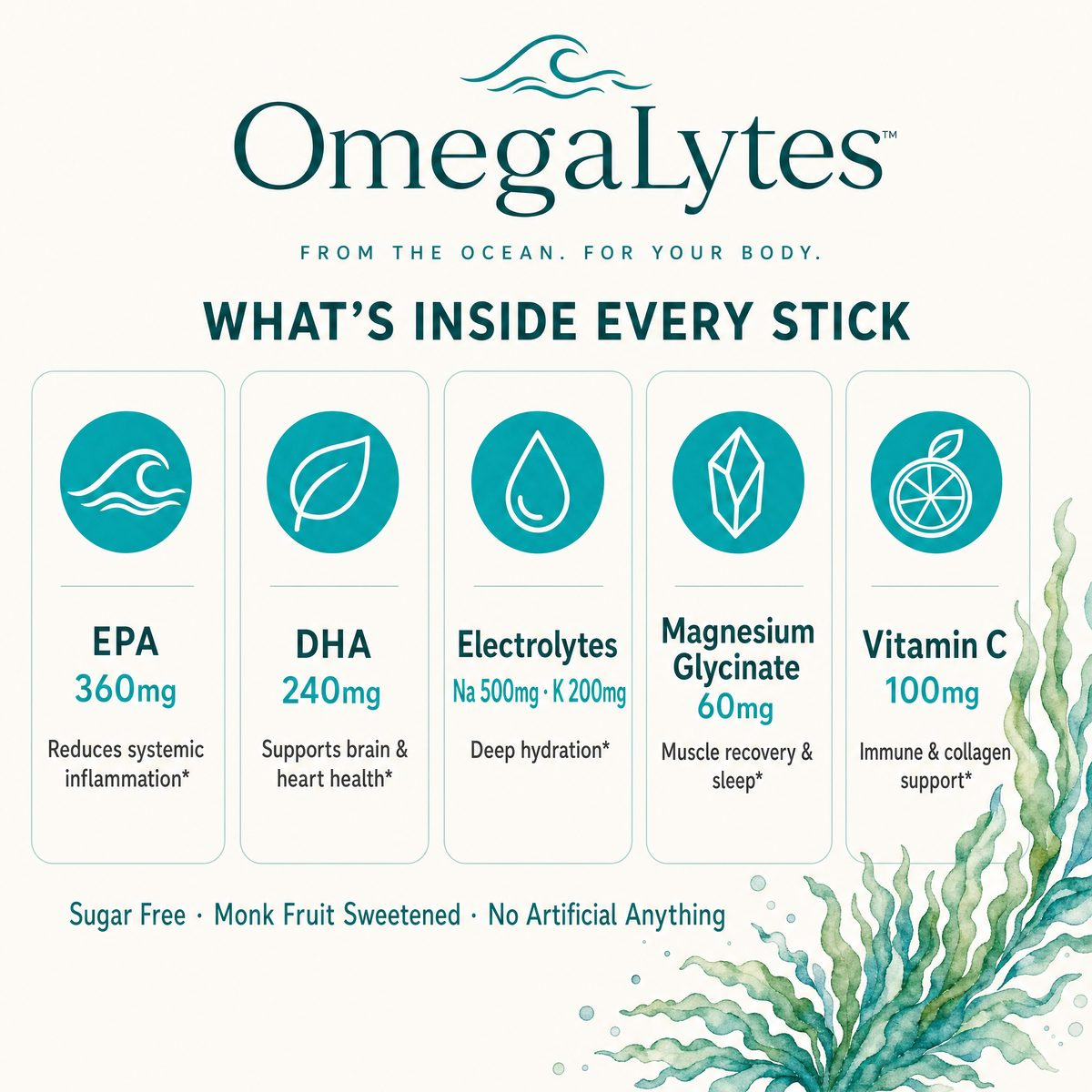 OmegaLytes™

FROM THE OCEAN. FOR YOUR BODY.

WHAT'S INSIDE EVERY STICK

EPA
360mg
Reduces systemic inflammation*

DHA
240mg
Supports brain & heart health*

Electrolytes
Na 500mg · K 200mg
Deep hydration*

Magnesium Glycinate
60mg
Muscle recovery & sleep*

Vitamin C
100mg
Immune & collagen support*

Sugar Free · Monk Fruit Sweetened · No Artificial Anything